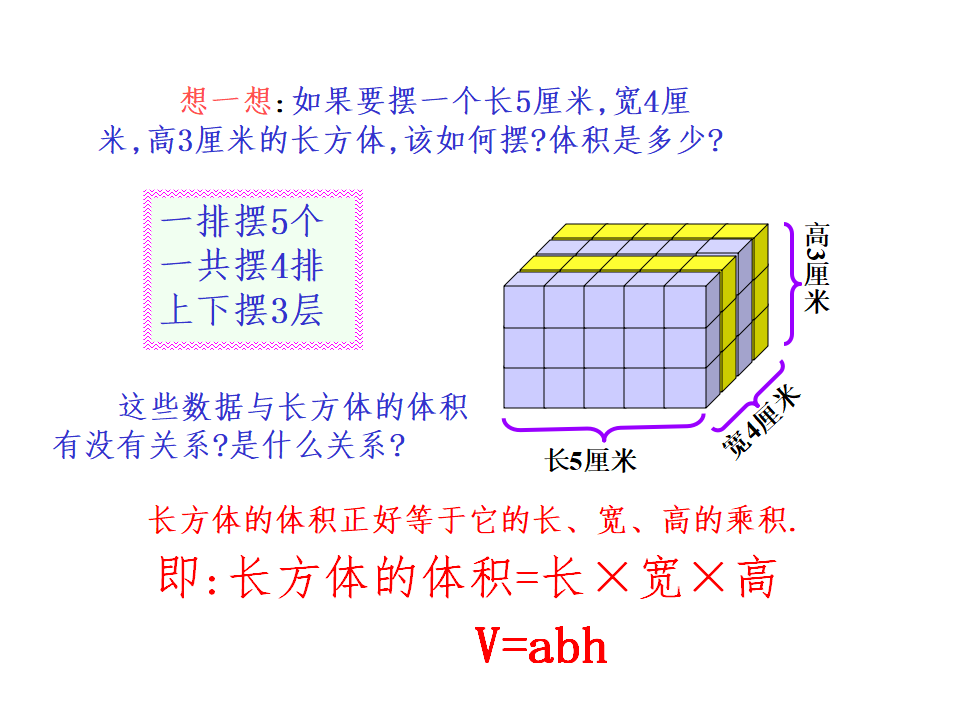 想一想:如果要摆一个长5厘米,宽4厘米,高3厘米的长方体,该如何摆?体积是多少?

一排摆5个
一共摆4排
上下摆3层

高3厘米

宽4厘米

长5厘米

这些数据与长方体的体积有没有关系?是什么关系?

长方体的体积正好等于它的长、宽、高的乘积.

即:长方体的体积=长×宽×高

V=abh